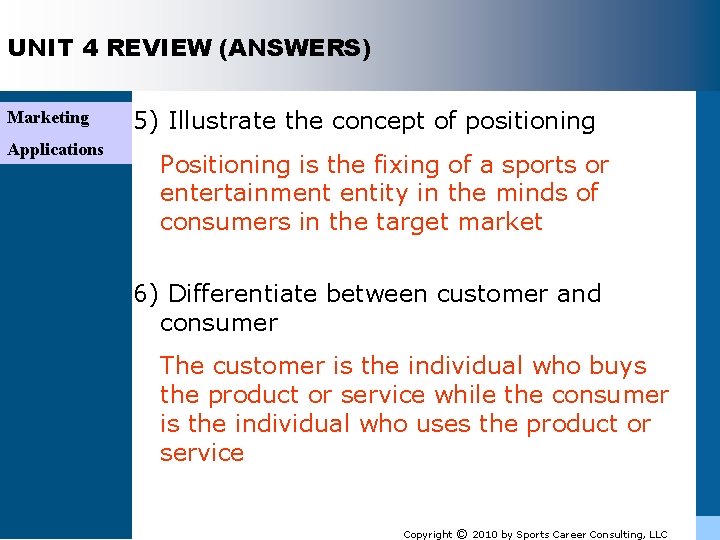 UNIT 4 REVIEW (ANSWERS)

Marketing Applications

5) Illustrate the concept of positioning

Positioning is the fixing of a sports or entertainment entity in the minds of consumers in the target market

6) Differentiate between customer and consumer

The customer is the individual who buys the product or service while the consumer is the individual who uses the product or service

Copyright © 2010 by Sports Career Consulting, LLC